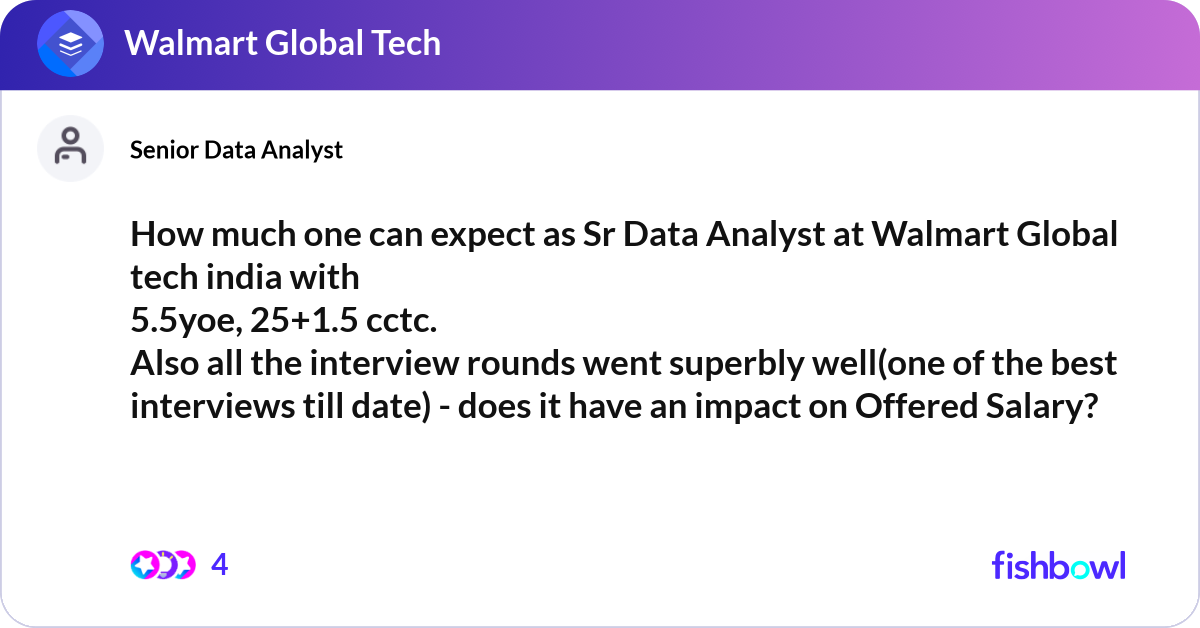 Walmart Global Tech

Senior Data Analyst

How much one can expect as Sr Data Analyst at Walmart Global tech india with
5.5yoe, 25+1.5 cctc.
Also all the interview rounds went superbly well(one of the best interviews till date) - does it have an impact on Offered Salary?

4

fishbowl